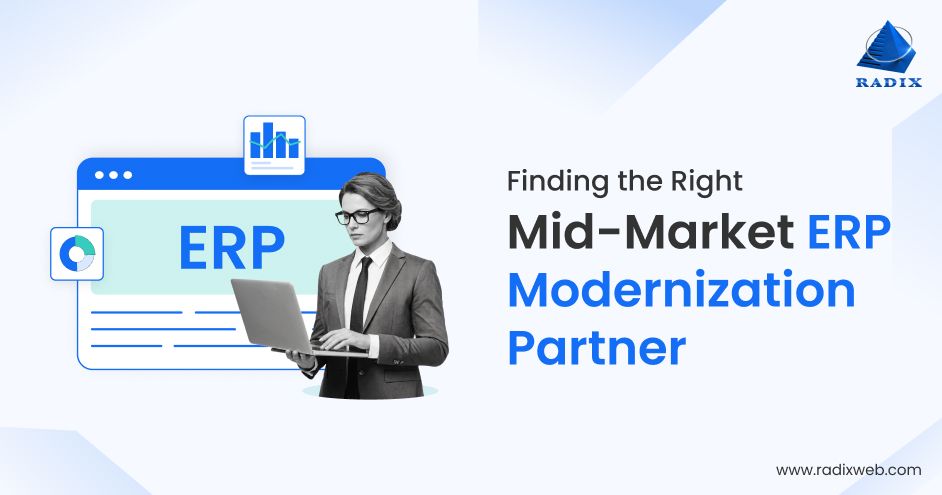 RADIX

ERP

Finding the Right
Mid-Market ERP Modernization Partner

www.radixweb.com